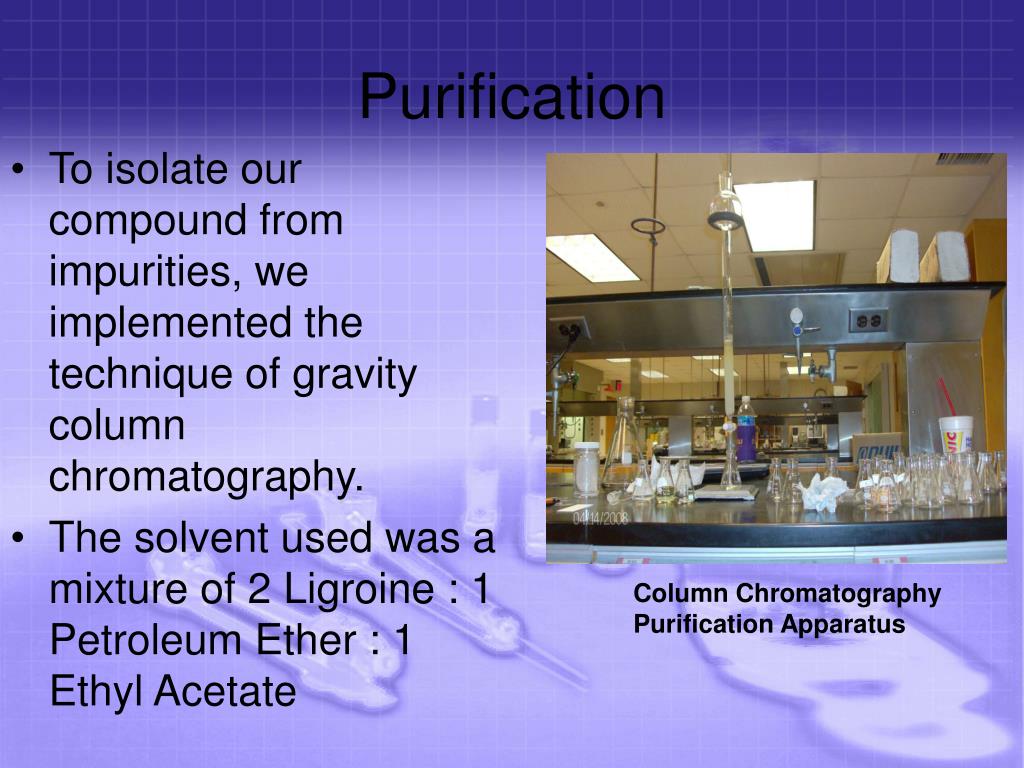 Purification

• To isolate our compound from impurities, we implemented the technique of gravity column chromatography.

• The solvent used was a mixture of 2 Ligroine : 1 Petroleum Ether : 1 Ethyl Acetate

04/14/2008

Column Chromatography Purification Apparatus